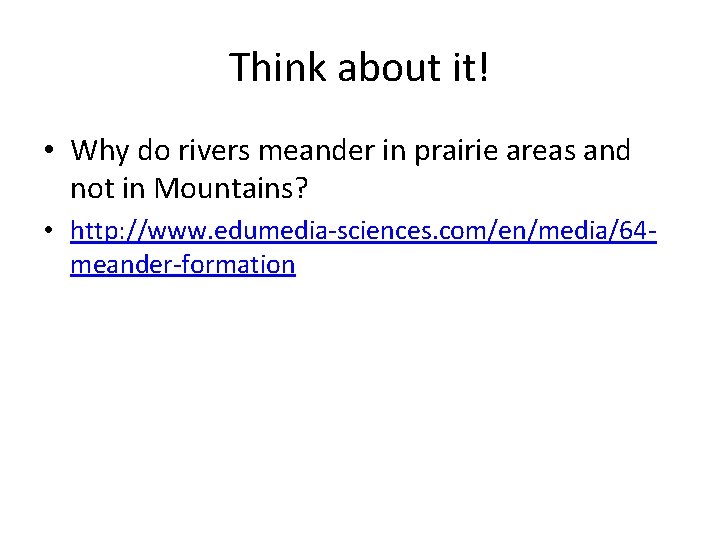 Think about it!

• Why do rivers meander in prairie areas and not in Mountains?

• http://www.edumedia-sciences.com/en/media/64-meander-formation